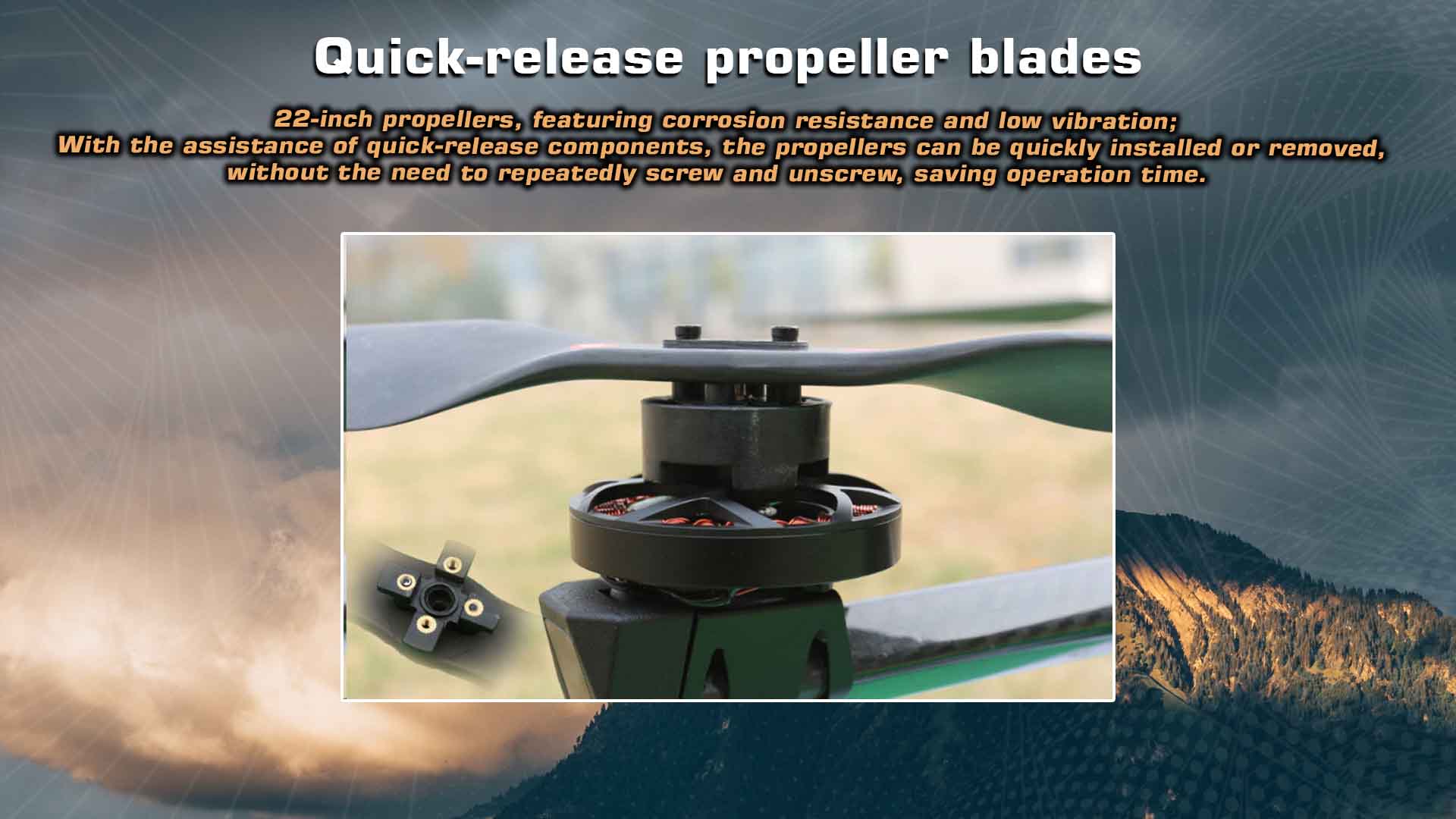 Quick-release propeller blades

22-inch propellers, featuring corrosion resistance and low vibration;
With the assistance of quick-release components, the propellers can be quickly installed or removed, without the need to repeatedly screw and unscrew, saving operation time.